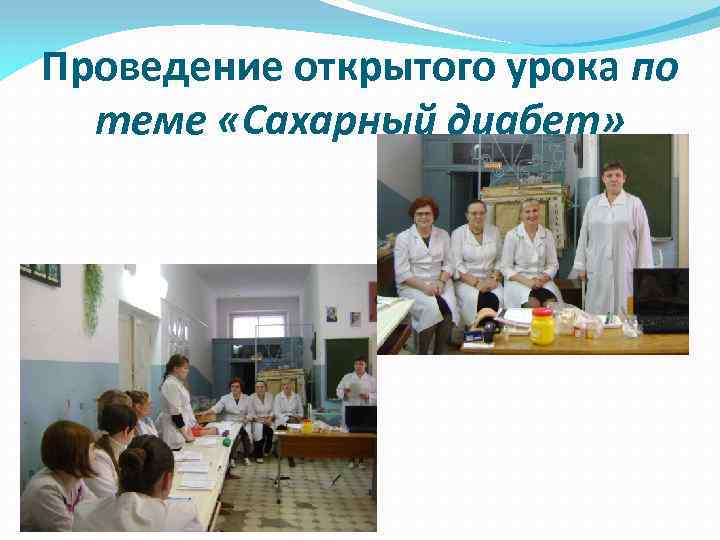 Проведение открытого урока по теме «Сахарный диабет»